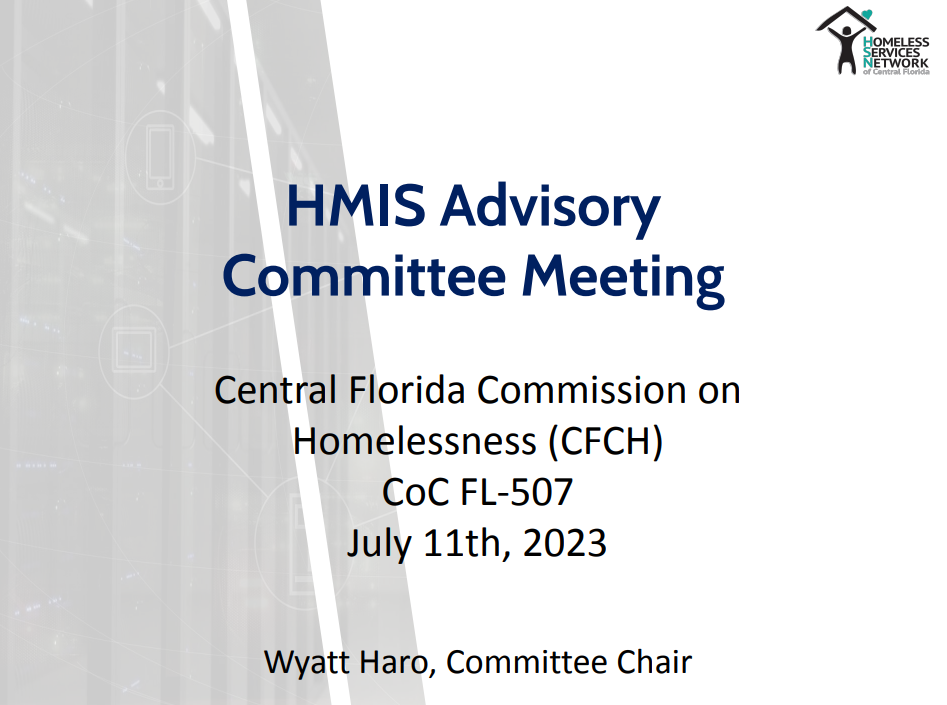 HOMELESS SERVICES NETWORK of Central Florida

HMIS Advisory Committee Meeting

Central Florida Commission on Homelessness (CFCH)
CoC FL-507
July 11th, 2023

Wyatt Haro, Committee Chair